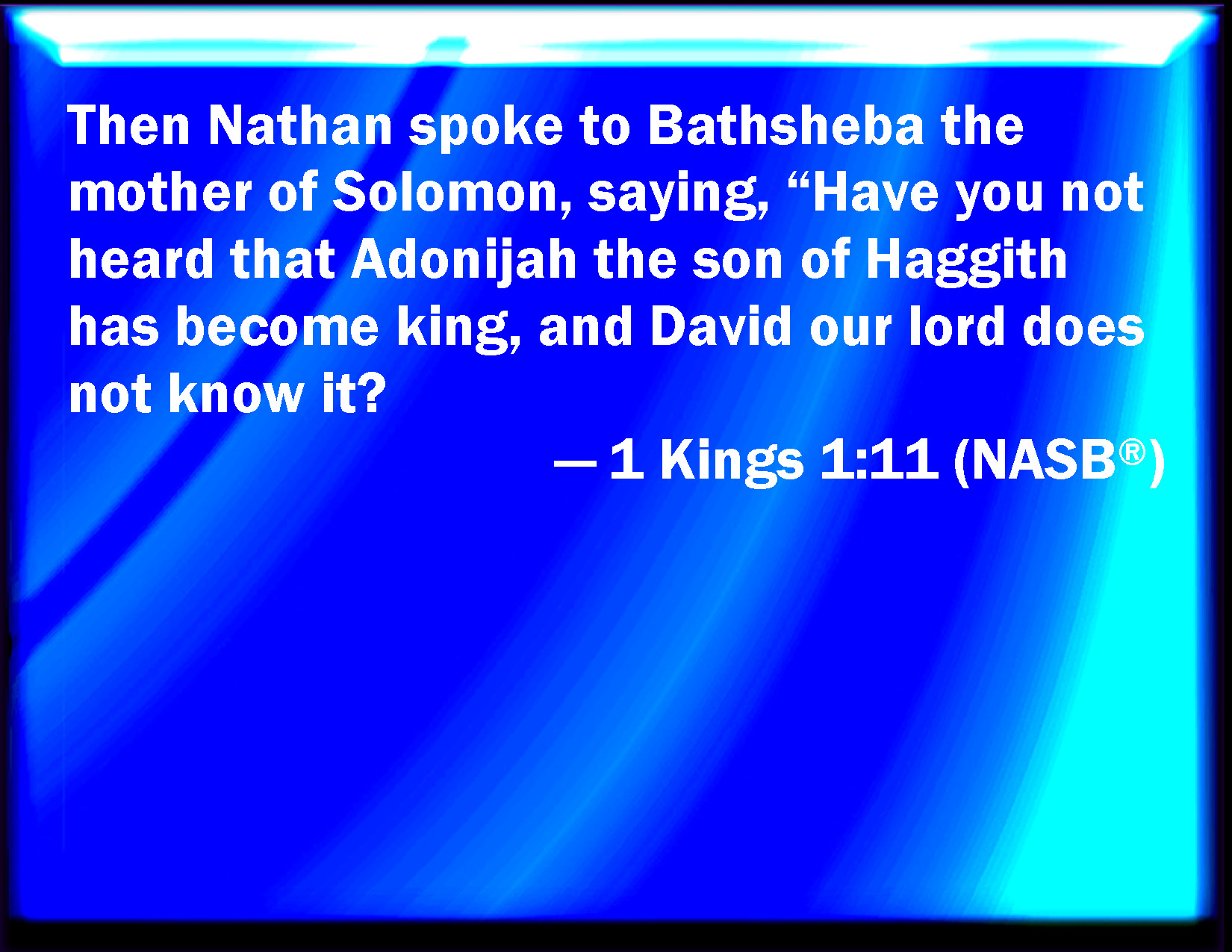 Then Nathan spoke to Bathsheba the mother of Solomon, saying, “Have you not heard that Adonijah the son of Haggith has become king, and David our lord does not know it?

— 1 Kings 1:11 (NASB®)